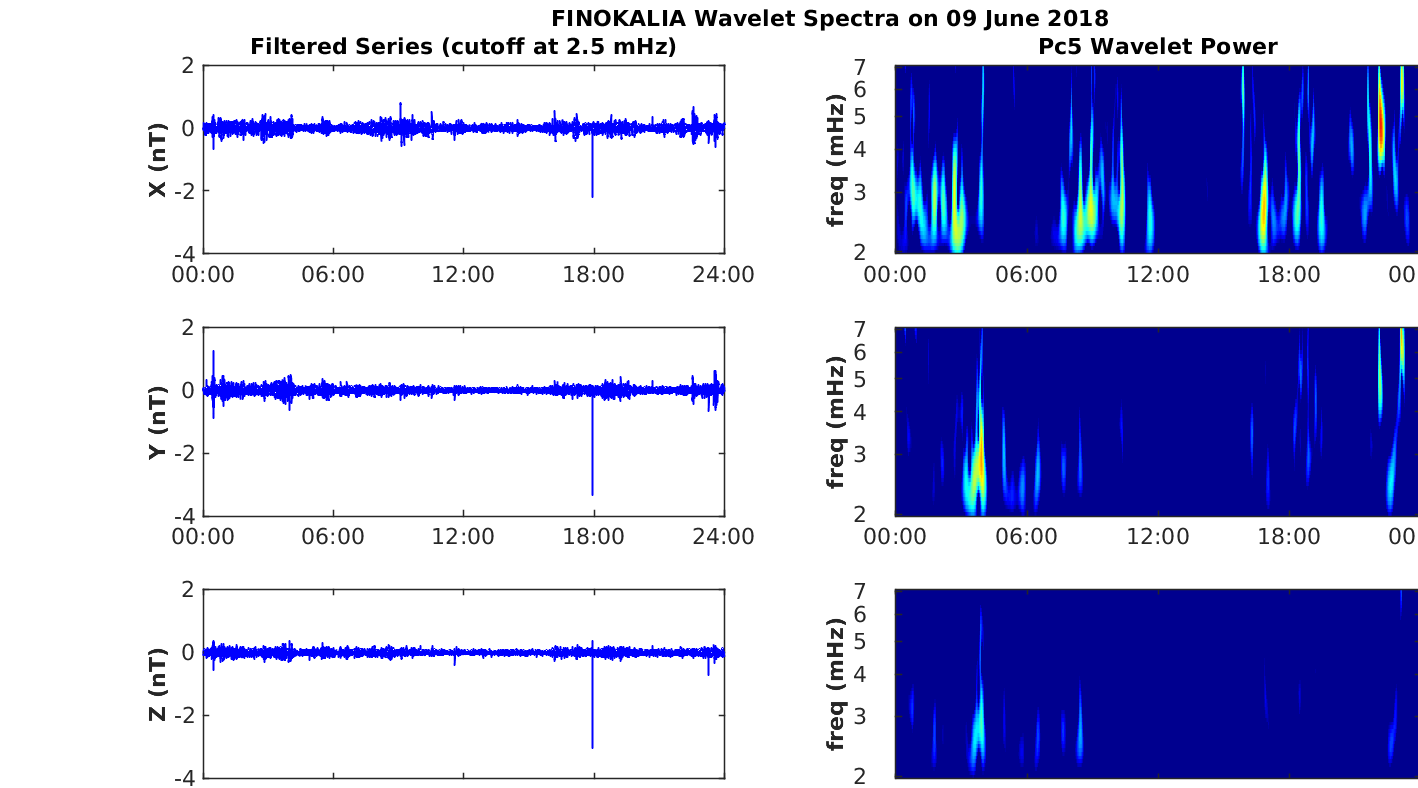 FINOKALIA Wavelet Spectra on 09 June 2018

Filtered Series (cutoff at 2.5 mHz)

X (nT)
2
0
-2
-4
00:00 06:00 12:00 18:00 24:00

Y (nT)
2
0
-2
-4
00:00 06:00 12:00 18:00 24:00

Z (nT)
2
0
-2
-4

Pc5 Wavelet Power

freq (mHz)
7
6
5
4
3
2
00:00 06:00 12:00 18:00 00

freq (mHz)
7
6
5
4
3
2
00:00 06:00 12:00 18:00 00

freq (mHz)
7
6
5
4
3
2